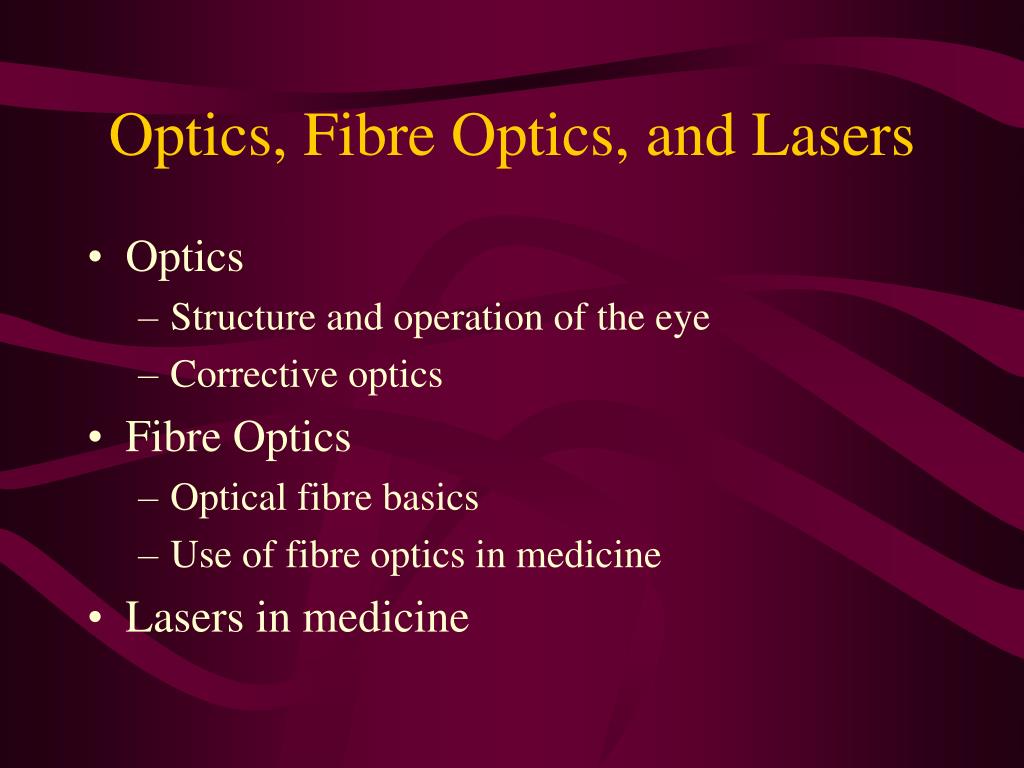 Optics, Fibre Optics, and Lasers

• Optics
– Structure and operation of the eye
– Corrective optics
• Fibre Optics
– Optical fibre basics
– Use of fibre optics in medicine
• Lasers in medicine